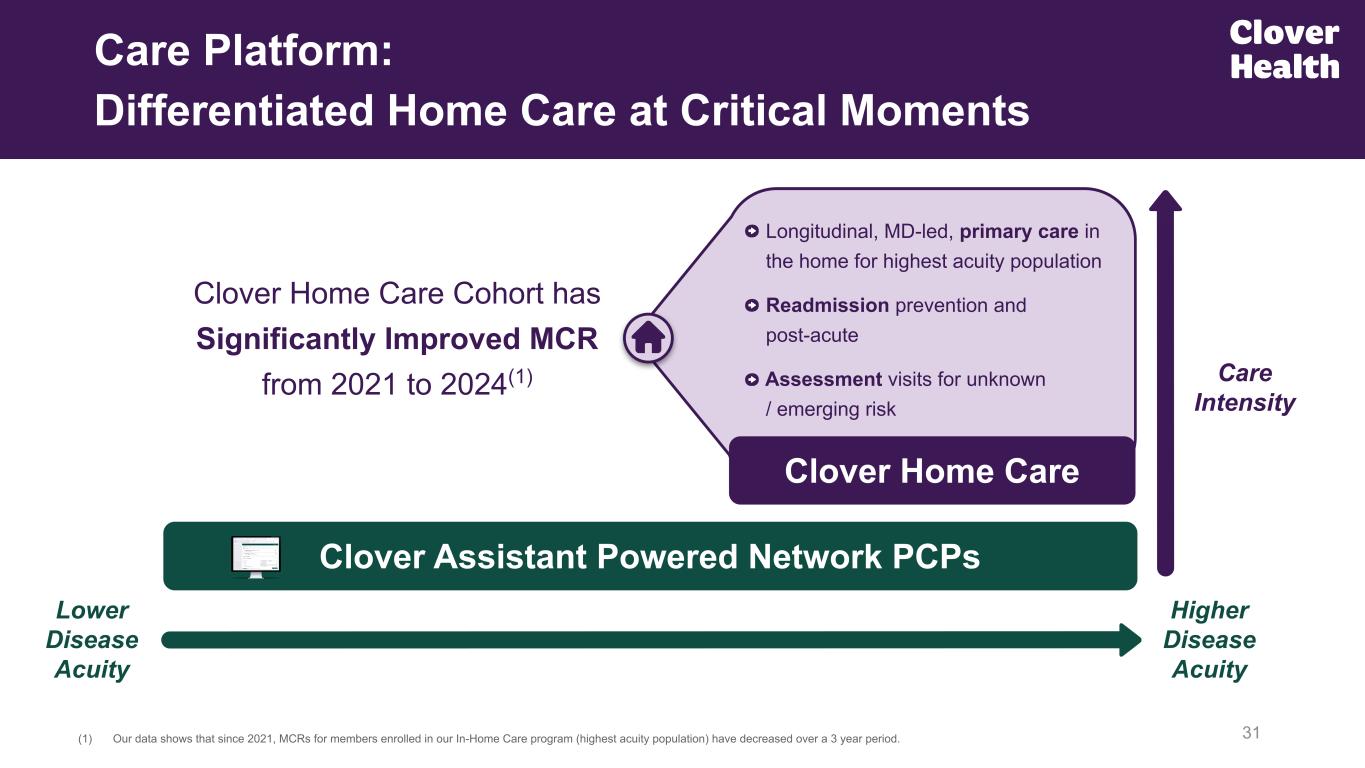 Care Platform:
Differentiated Home Care at Critical Moments

Clover Health

Clover Home Care Cohort has Significantly Improved MCR from 2021 to 2024$^{(1)}$

Longitudinal, MD-led, primary care in the home for highest acuity population

Readmission prevention and post-acute

Assessment visits for unknown / emerging risk

Clover Home Care

Care Intensity

Clover Assistant Powered Network PCPs

Lower Disease Acuity

Higher Disease Acuity

(1) Our data shows that since 2021, MCRs for members enrolled in our In-Home Care program (highest acuity population) have decreased over a 3 year period.

31